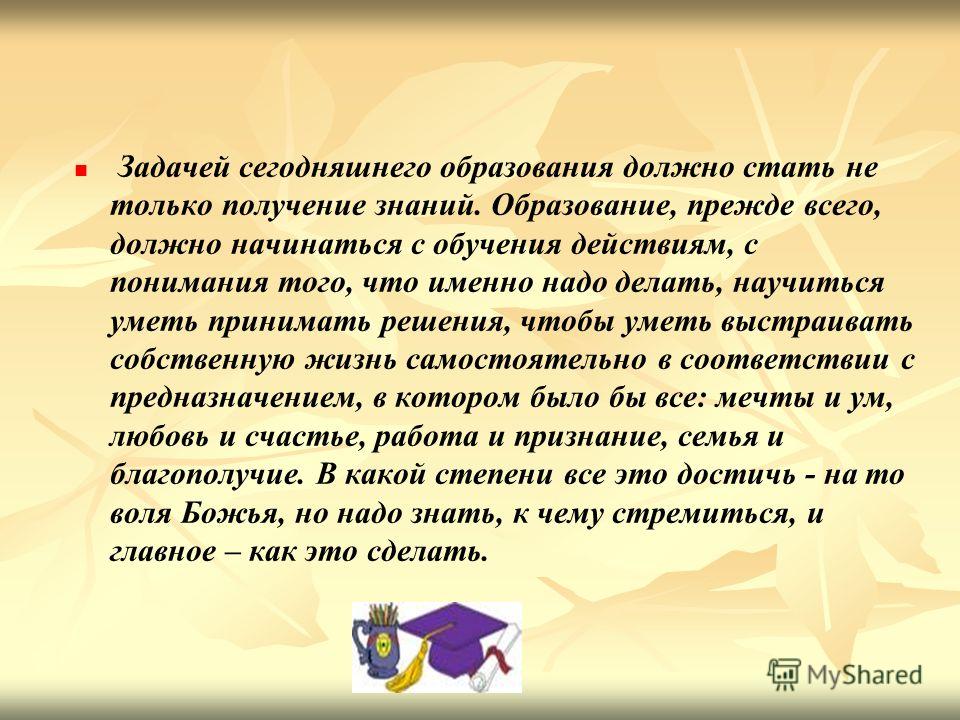 Задачей сегодняшнего образования должно стать не только получение знаний. Образование, прежде всего, должно начинаться с обучения действиям, с понимания того, что именно надо делать, научиться уметь принимать решения, чтобы уметь выстраивать собственную жизнь самостоятельно в соответствии с предназначением, в котором было бы все: мечты и ум, любовь и счастье, работа и признание, семья и благополучие. В какой степени все это достичь - на то воля Божья, но надо знать, к чему стремиться, и главное – как это сделать.

MyShared